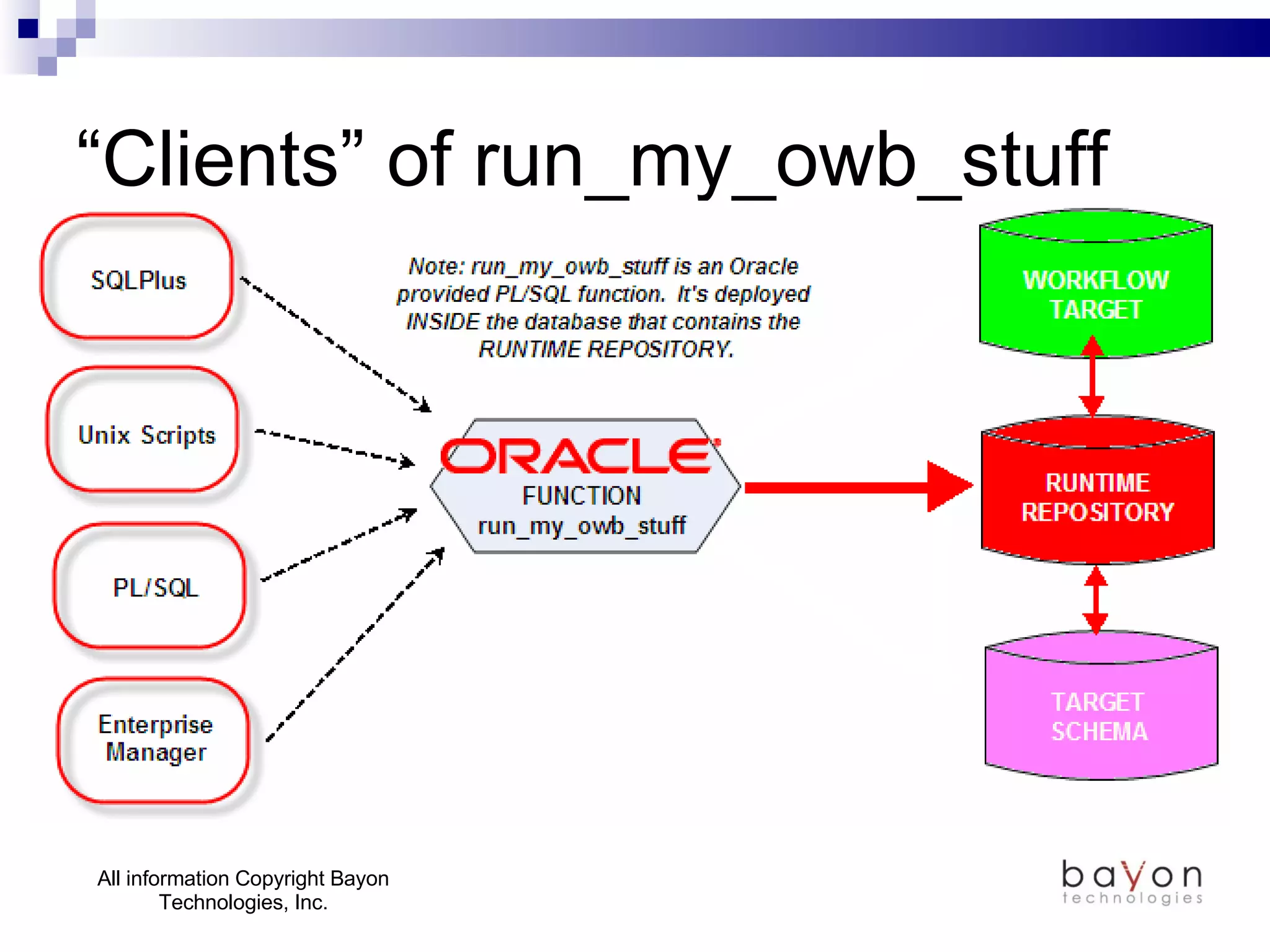 “Clients” of run_my_owb_stuff

SQLPlus

Unix Scripts

PL/SQL

Enterprise Manager

Note: run_my_owb_stuff is an Oracle provided PL/SQL function. It's deployed INSIDE the database that contains the RUNTIME REPOSITORY.

ORACLE
FUNCTION
run_my_owb_stuff

WORKFLOW TARGET

RUNTIME REPOSITORY

TARGET SCHEMA

All information Copyright Bayon Technologies, Inc.

bayon
technologies